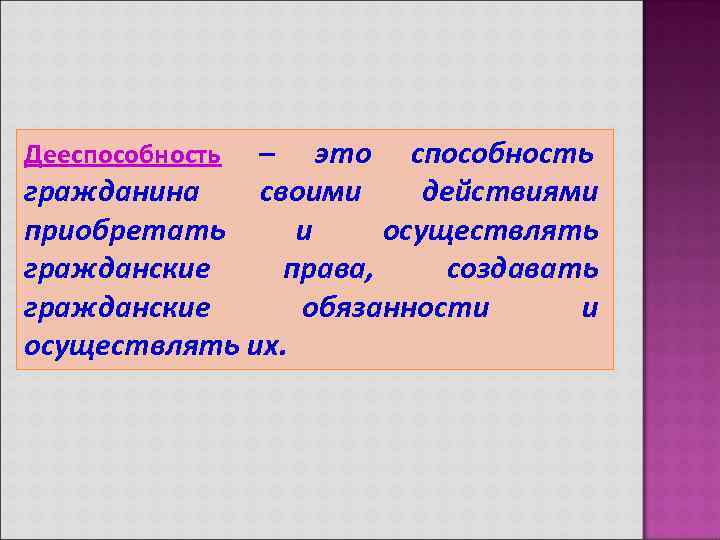 Дееспособность – это способность гражданина своими действиями приобретать и осуществлять гражданские права, создавать гражданские обязанности и осуществлять их.